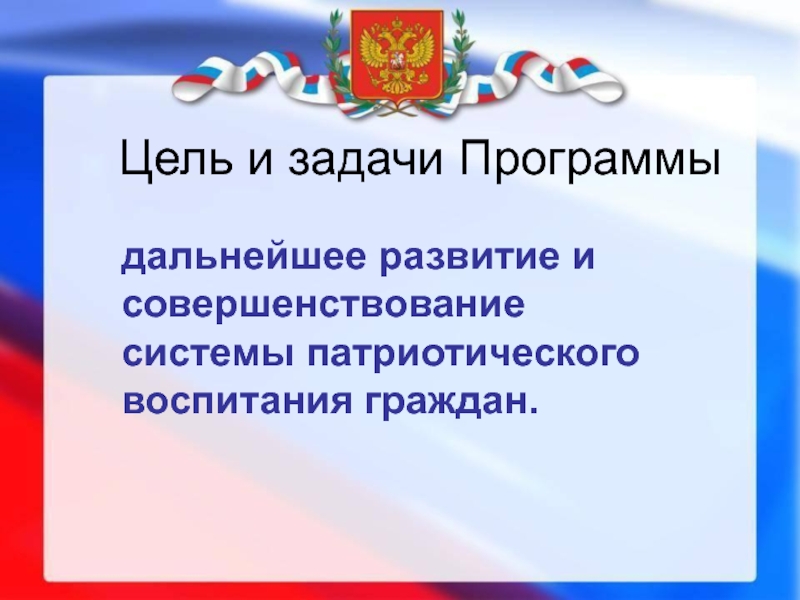 Цель и задачи Программы

дальнейшее развитие и совершенствование системы патриотического воспитания граждан.